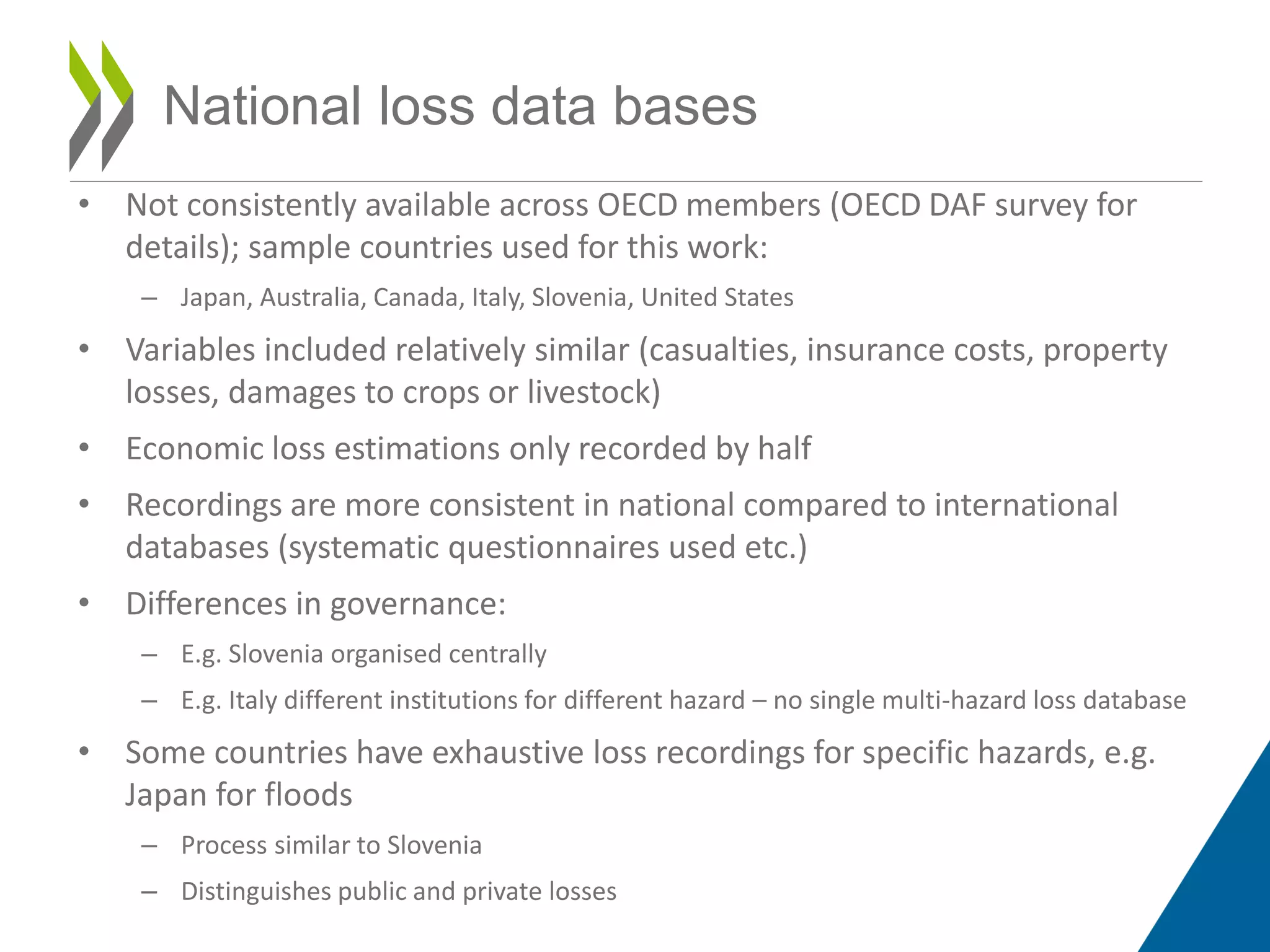 National loss data bases

• Not consistently available across OECD members (OECD DAF survey for details); sample countries used for this work:
– Japan, Australia, Canada, Italy, Slovenia, United States
• Variables included relatively similar (casualties, insurance costs, property losses, damages to crops or livestock)
• Economic loss estimations only recorded by half
• Recordings are more consistent in national compared to international databases (systematic questionnaires used etc.)
• Differences in governance:
– E.g. Slovenia organised centrally
– E.g. Italy different institutions for different hazard – no single multi-hazard loss database
• Some countries have exhaustive loss recordings for specific hazards, e.g. Japan for floods
– Process similar to Slovenia
– Distinguishes public and private losses